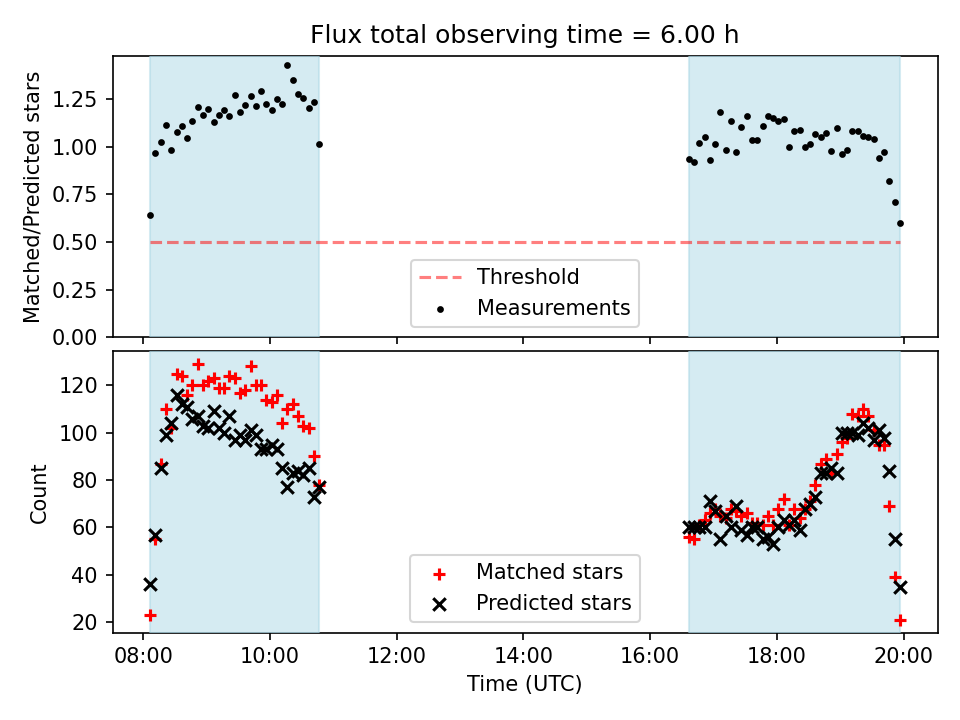 Flux total observing time = 6.00 h

Matched/Predicted stars

1.25
1.00
0.75
0.50
0.25
0.00

Threshold
Measurements

Count

120
100
80
60
40
20

Matched stars
Predicted stars

08:00
10:00
12:00
14:00
16:00
18:00
20:00

Time (UTC)